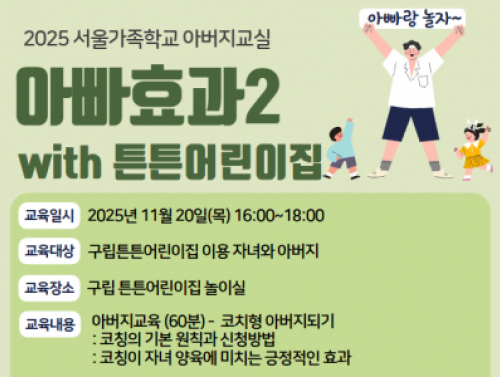 아빠랑 놀자~

2025 서울가족학교 아버지교실

아빠효과2

with 튼튼어린이집

교육일시 2025년 11월 20일(목) 16:00~18:00

교육대상 구립튼튼어린이집 이용 자녀와 아버지

교육장소 구립 튼튼어린이집 놀이실

교육내용 아버지교육 (60분) - 코치형 아버지되기
: 코칭의 기본 원칙과 신청방법
: 코칭이 자녀 양육에 미치는 긍정적인 효과